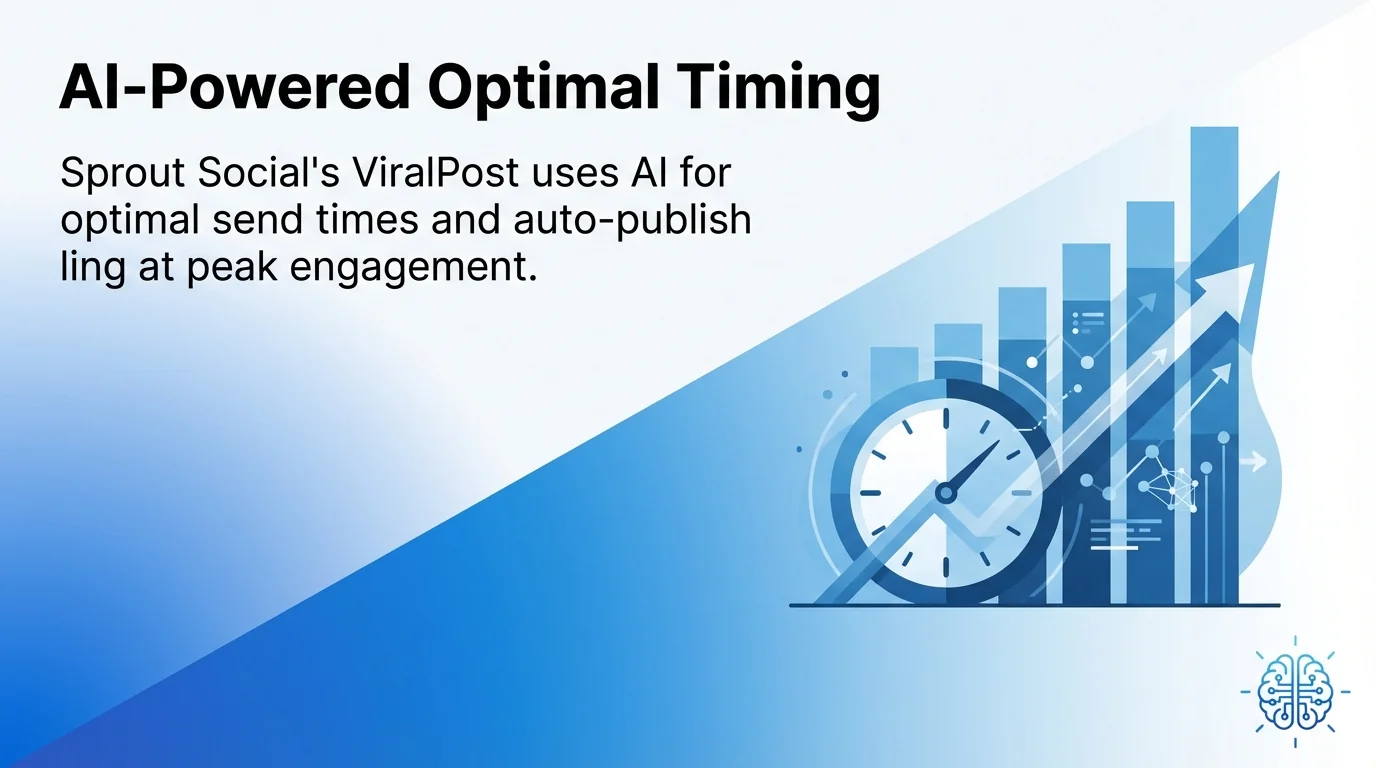 AI-Powered Optimal Timing

Sprout Social's ViralPost uses AI for optimal send times and auto-publish ling at peak engagement.